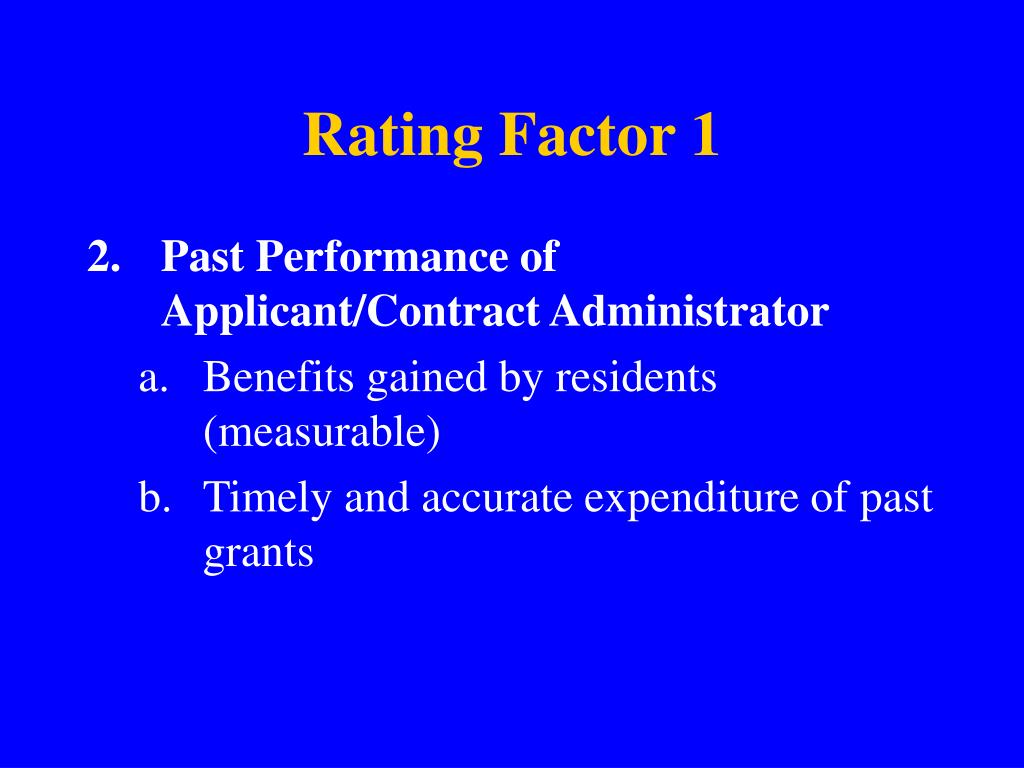 Rating Factor 1

2. Past Performance of Applicant/Contract Administrator

a. Benefits gained by residents (measurable)

b. Timely and accurate expenditure of past grants